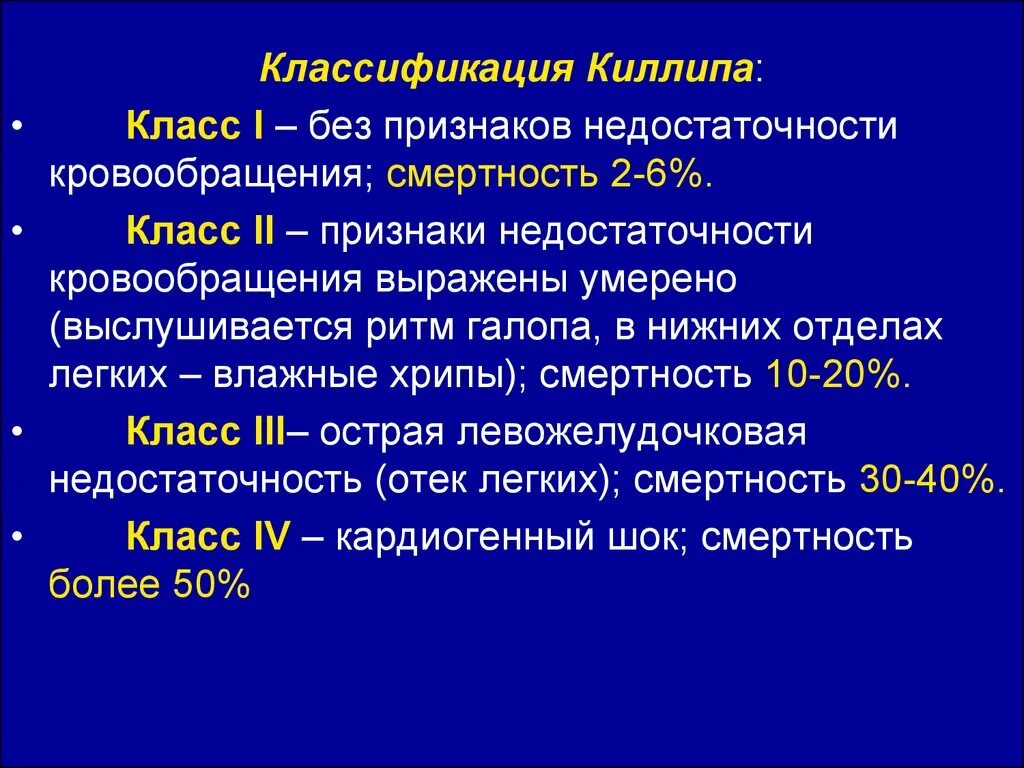 Классификация Киллипа:

• Класс I – без признаков недостаточности кровообращения; смертность 2-6%.

• Класс II – признаки недостаточности кровообращения выражены умерено (выслушивается ритм галопа, в нижних отделах легких – влажные хрипы); смертность 10-20%.

• Класс III– острая левожелудочковая недостаточность (отек легких); смертность 30-40%.

• Класс IV – кардиогенный шок; смертность более 50%